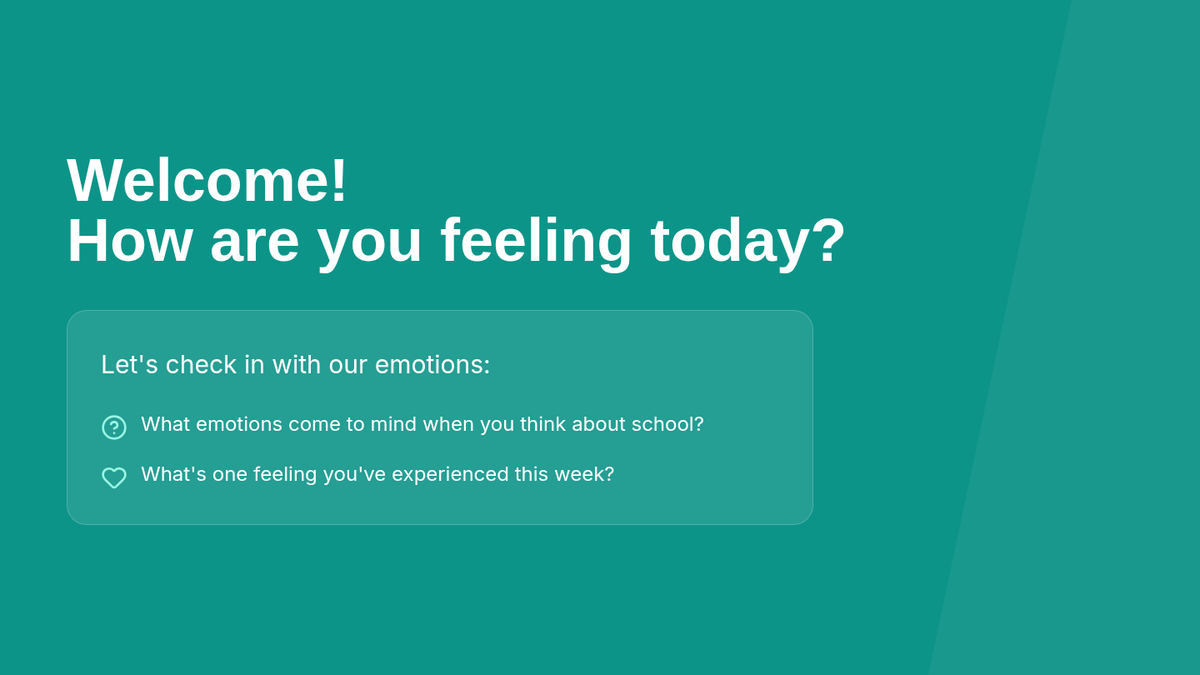 Welcome!
How are you feeling today?

Let's check in with our emotions:

What emotions come to mind when you think about school?

What's one feeling you've experienced this week?